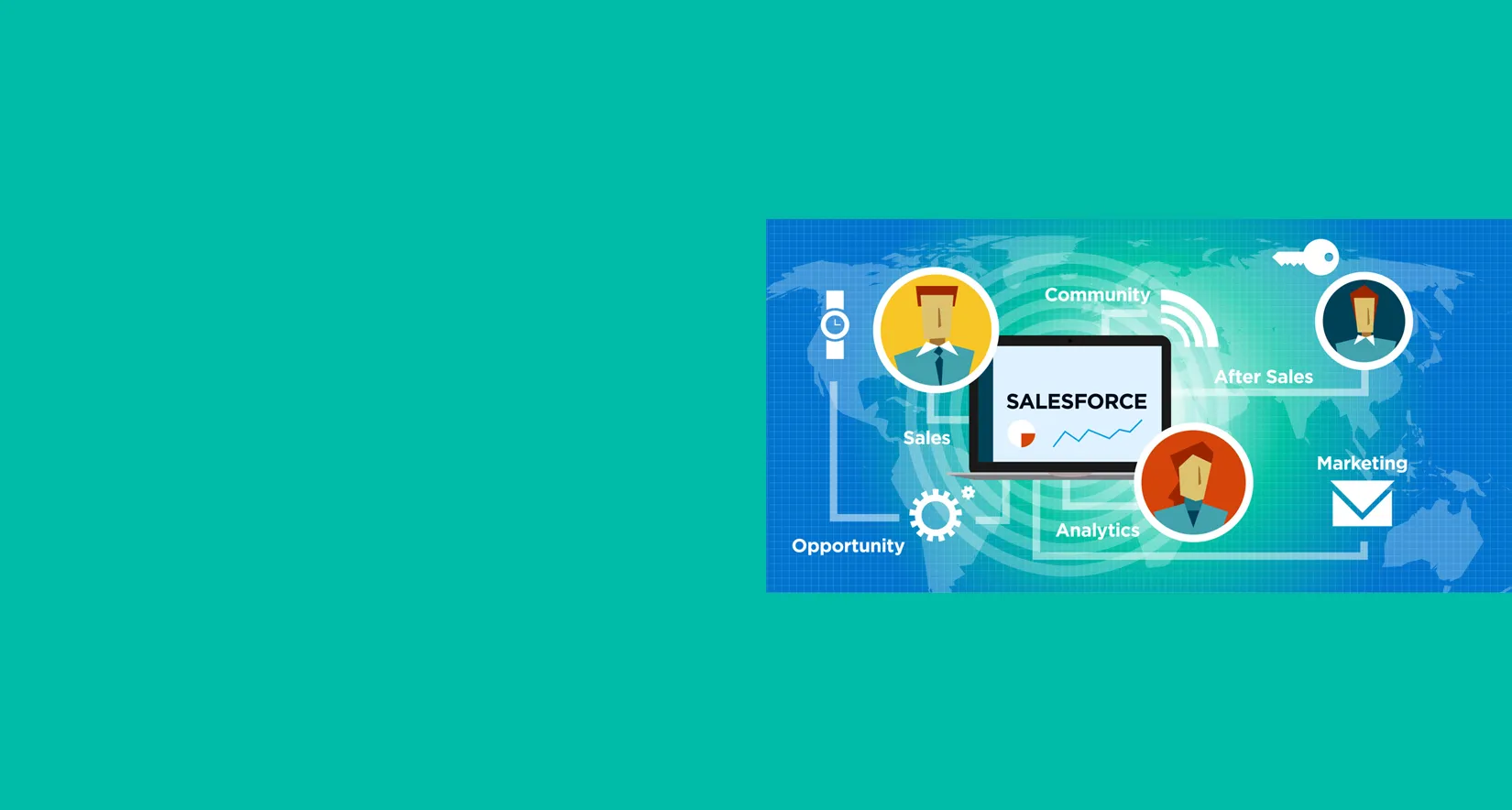 Community

After Sales

SALESFORCE

Sales

Marketing

Analytics

Opportunity